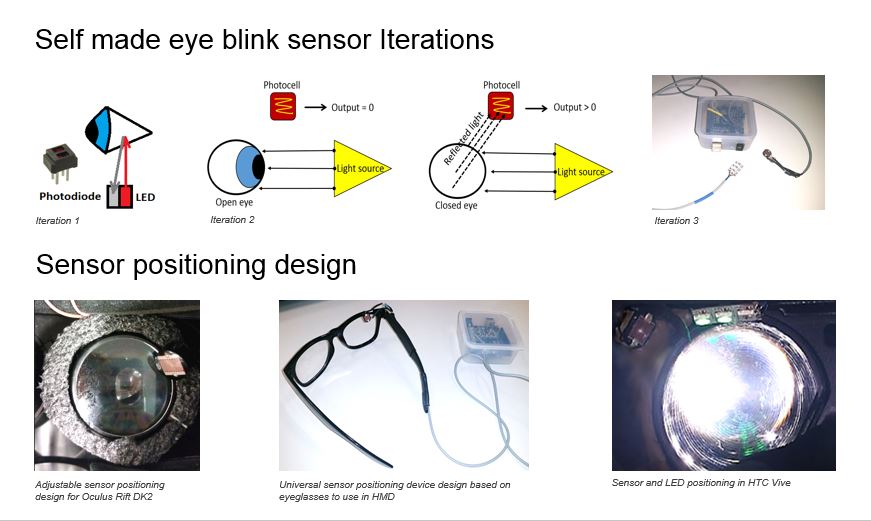 Self made eye blink sensor Iterations

Photodiode

LED

Iteration 1

Photocell

Output = 0

Light source

Open eye

Iteration 2

Photocell

Output > 0

Reflected light

Light source

Closed eye

Iteration 3

Sensor positioning design

Adjustable sensor positioning design for Oculus Rift DK2

Universal sensor positioning device design based on eyeglasses to use in HMD

Sensor and LED positioning in HTC Vive